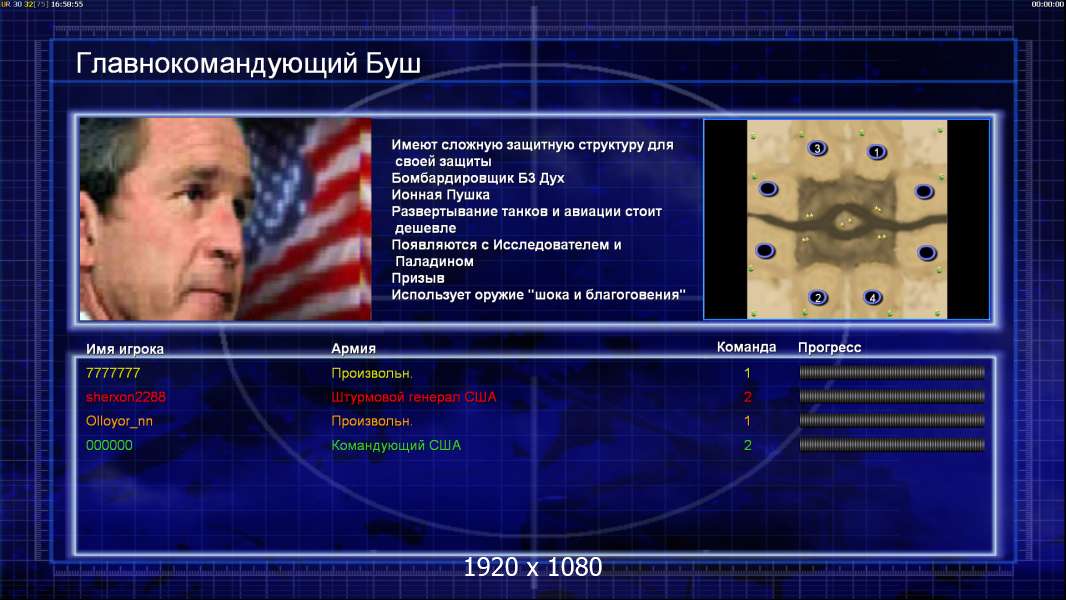 UR 30 32[75] 16:58:55

00:00:00

Главнокомандующий Буш

Имеют сложную защитную структуру для своей защиты
Бомбардировщик Б3 Дух
Ионная Пушка
Развертывание танков и авиации стоит дешевле
Появляются с Исследователем и Паладином
Призыв
Использует оружие "шока и благоговения"

3 1 2 4

| Имя игрока | Армия | Команда | Прогресс |
|---|---|---|---|
| 7777777 | Произвольн. | 1 | |
| sherxon2288 | Штурмовой генерал США | 2 | |
| Olloyor_nn | Произвольн. | 1 | |
| 000000 | Командующий США | 2 | |

1920 x 1080